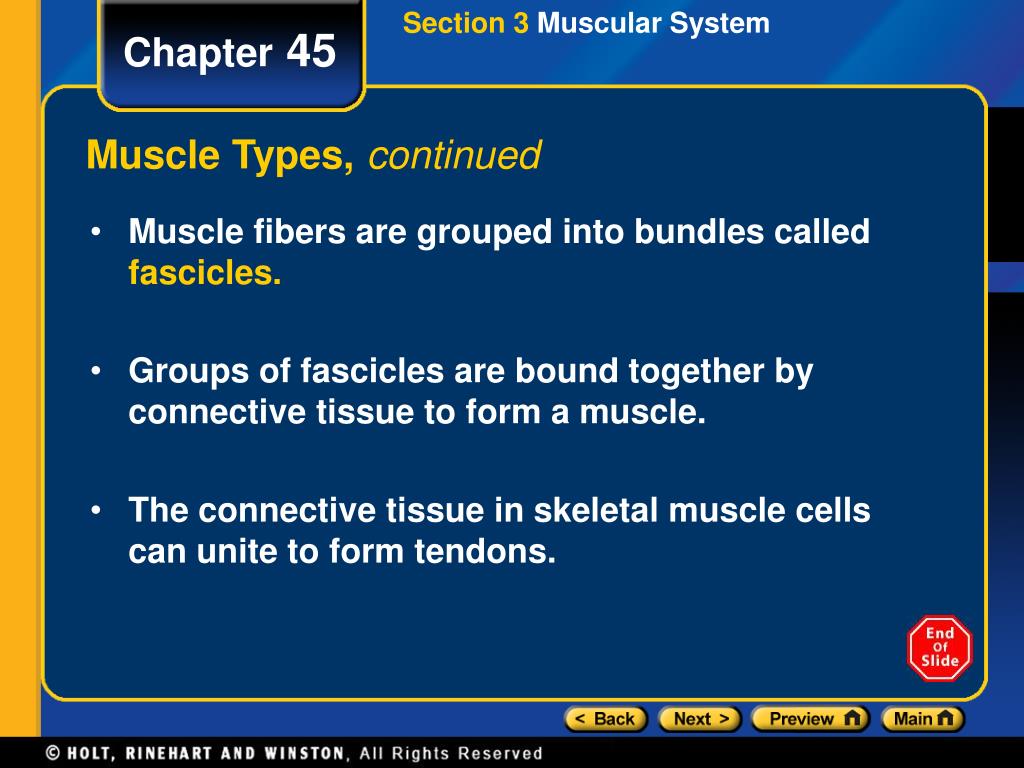 Chapter 45

Section 3 Muscular System

Muscle Types, continued

• Muscle fibers are grouped into bundles called fascicles.

• Groups of fascicles are bound together by connective tissue to form a muscle.

• The connective tissue in skeletal muscle cells can unite to form tendons.

End Of Slide

< Back Next > Preview Main

© HOLT, RINEHART AND WINSTON, All Rights Reserved